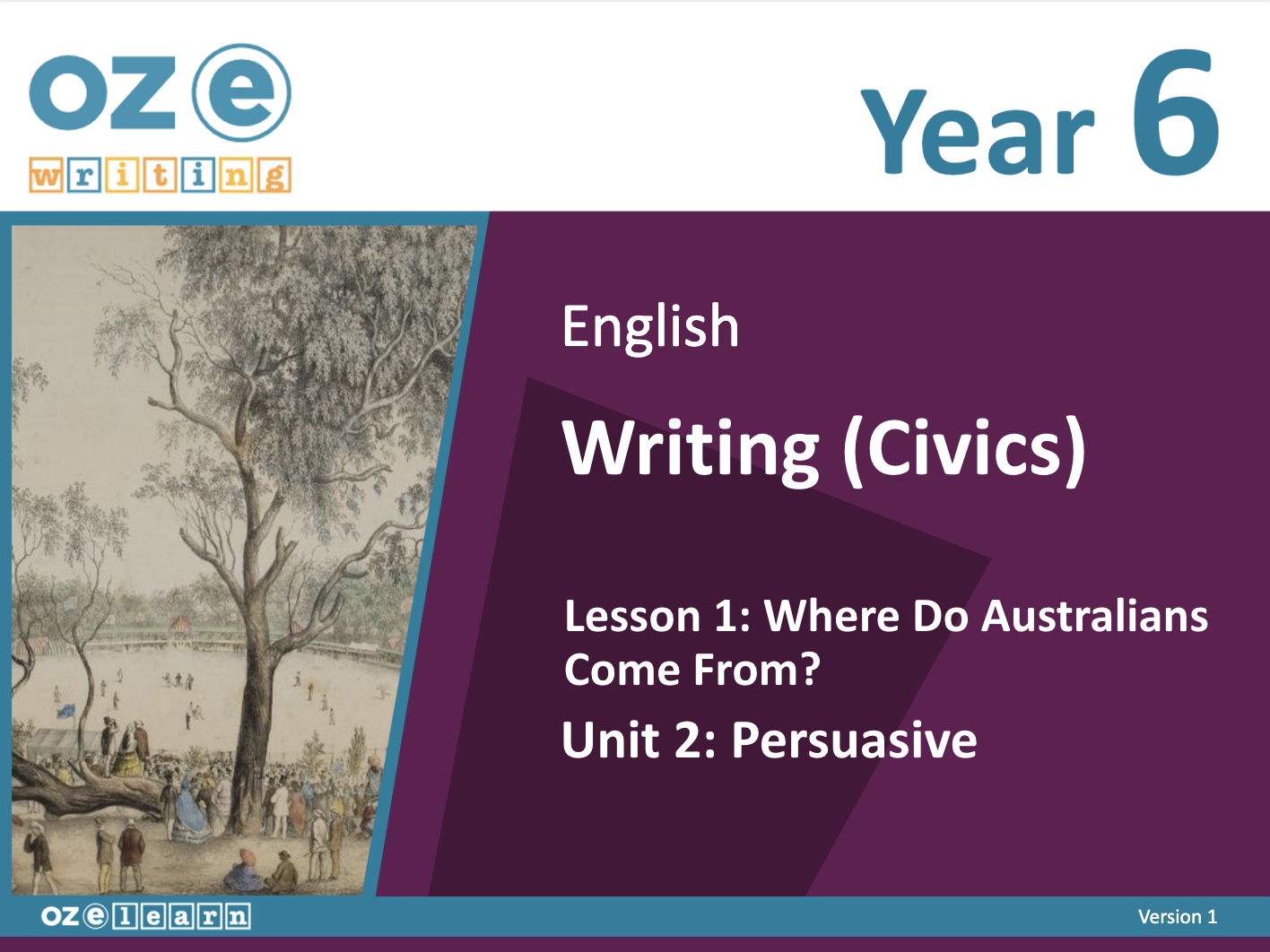 oz e writing

Year 6

English

Writing (Civics)

Lesson 1: Where Do Australians Come From?

Unit 2: Persuasive

oz e learn

Version 1